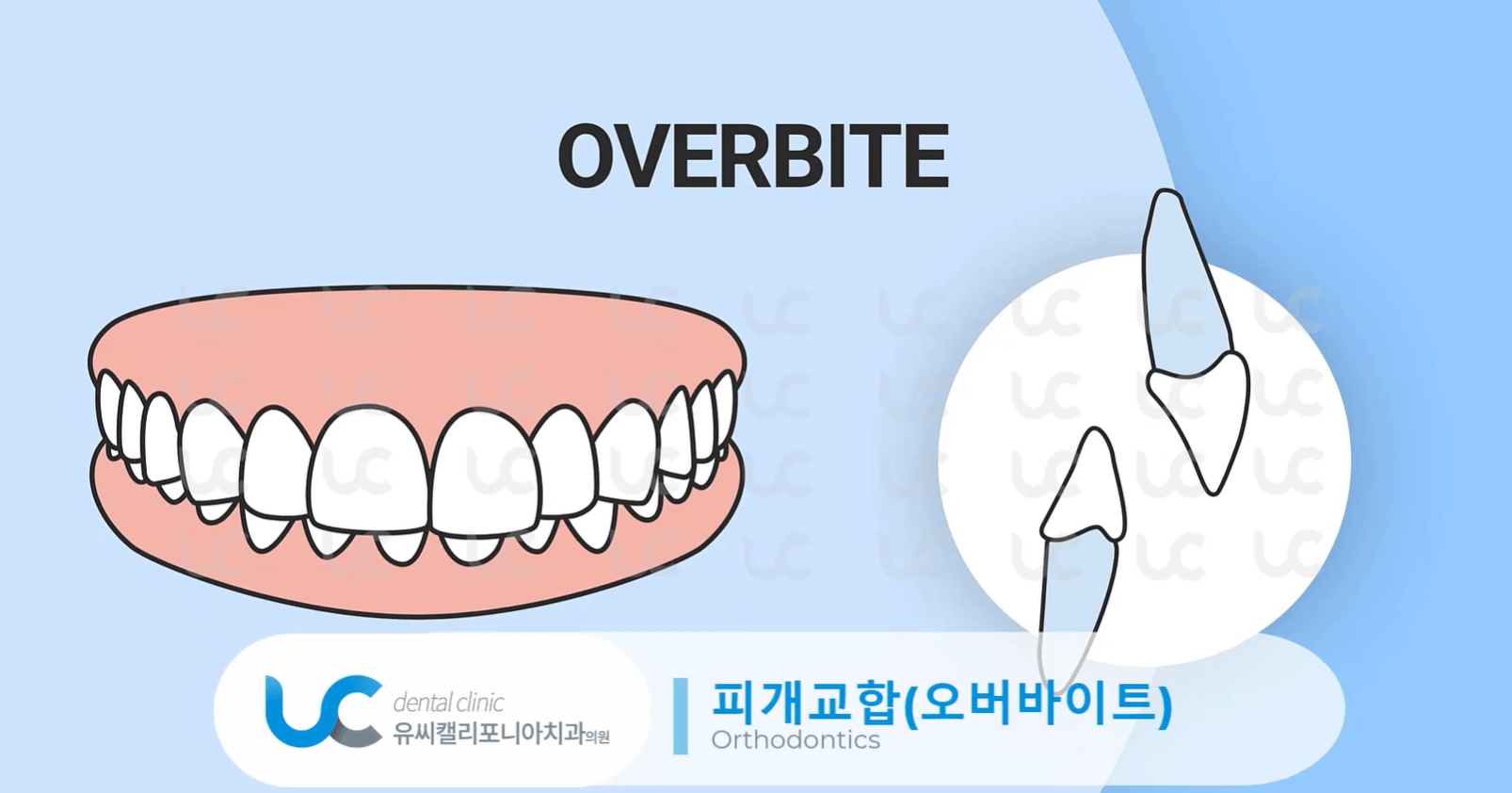 OVERBITE

UC dental clinic
유씨캘리포니아치과의원

피개교합(오버바이트)
Orthodontics